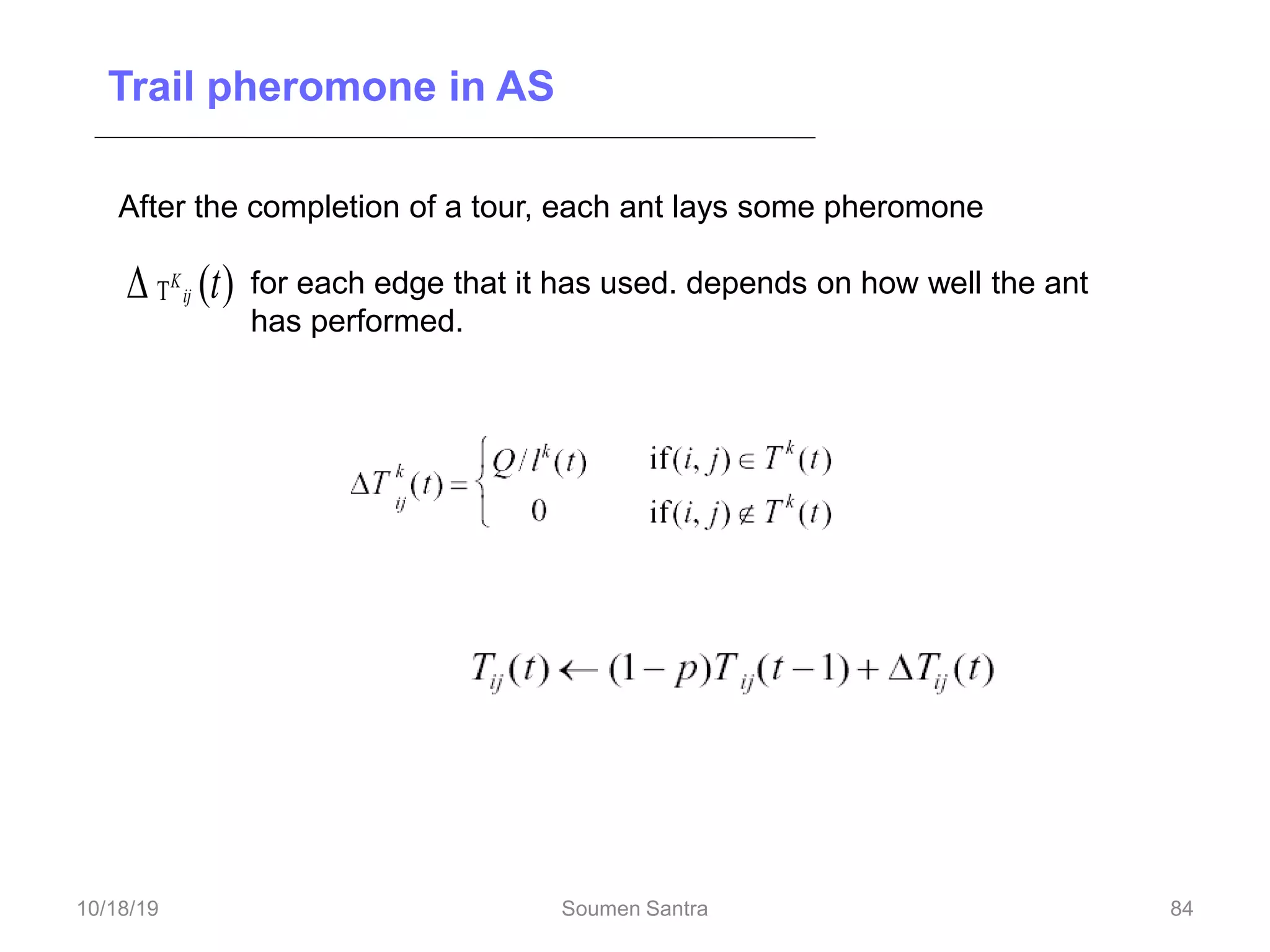 Trail pheromone in AS

After the completion of a tour, each ant lays some pheromone

$\Delta \mathrm{T}^{K}{}_{ij}(t)$ for each edge that it has used. depends on how well the ant has performed.

$\Delta T^{k}_{ij}(t) = \begin{cases} Q/l^{k}(t) & \text{if}(i,j) \in T^{k}(t) \\ 0 & \text{if}(i,j) \notin T^{k}(t) \end{cases}$

$T_{ij}(t) \leftarrow (1-p)T_{ij}(t-1) + \Delta T_{ij}(t)$

10/18/19

Soumen Santra

84